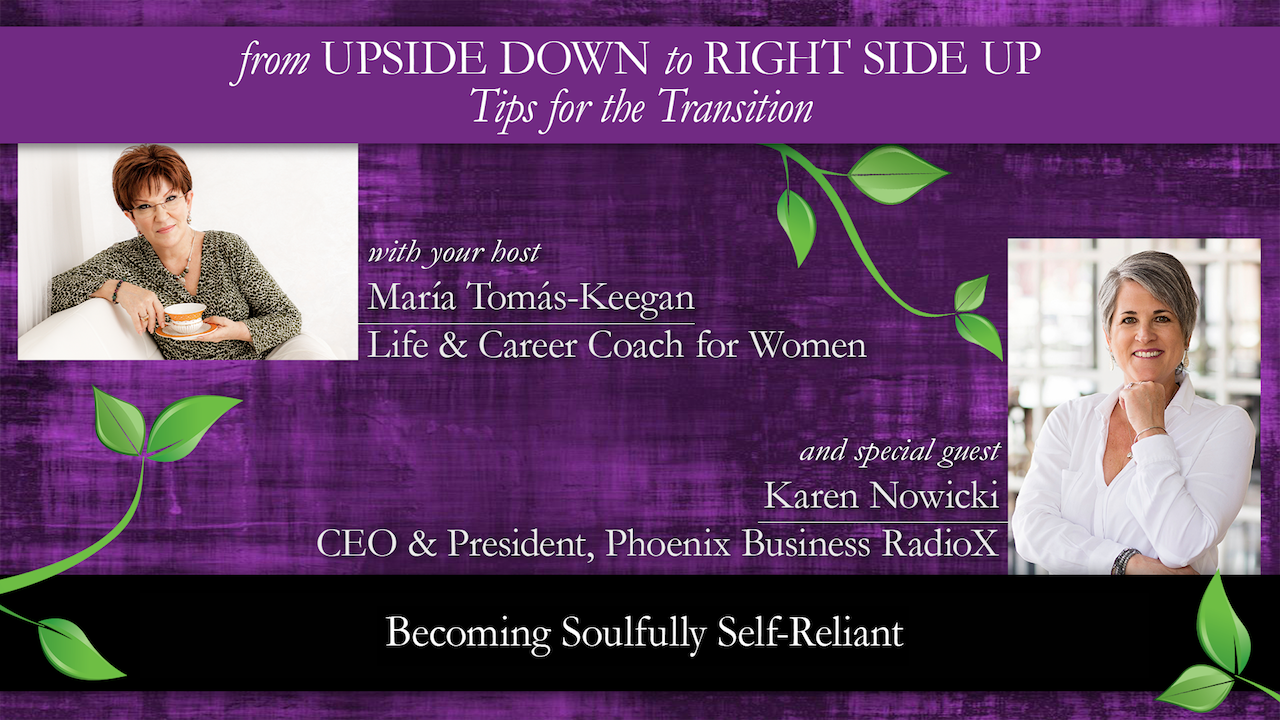 from UPSIDE DOWN to RIGHT SIDE UP
Tips for the Transition

with your host
María Tomás-Keegan
Life & Career Coach for Women

and special guest
Karen Nowicki
CEO & President, Phoenix Business RadioX

Becoming Soulfully Self-Reliant